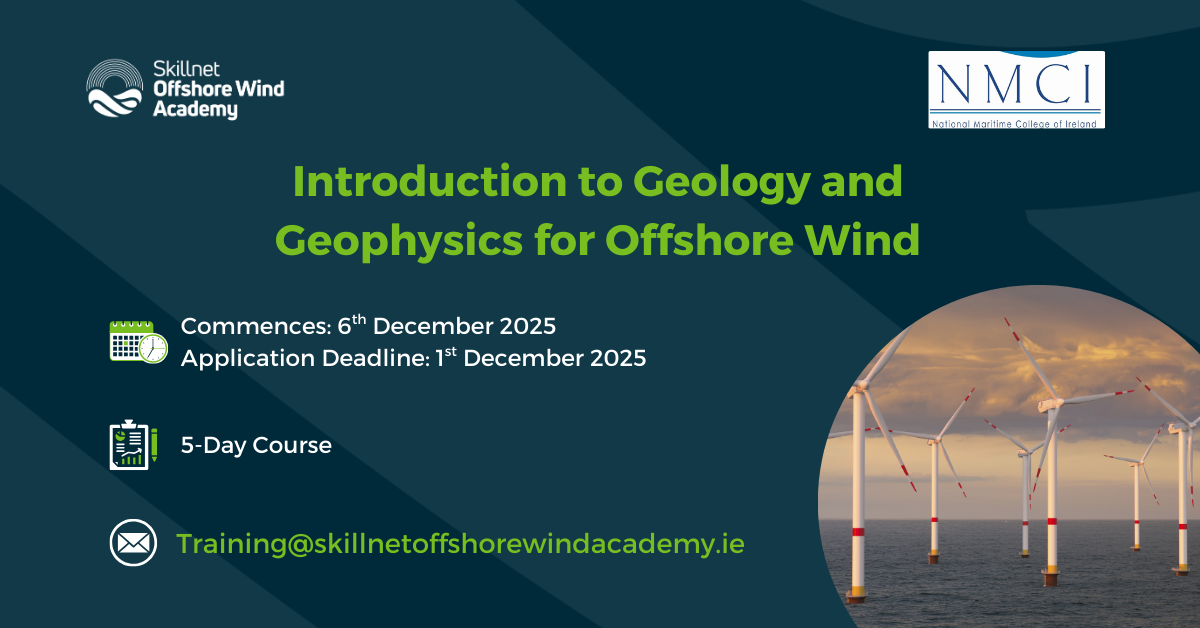 Skillnet
Offshore Wind
Academy

NMCI
National Maritime College of Ireland

Introduction to Geology and Geophysics for Offshore Wind

Commences: 6$^{th}$ December 2025
Application Deadline: 1$^{st}$ December 2025

5-Day Course

Training@skillnetoffshorewindacademy.ie